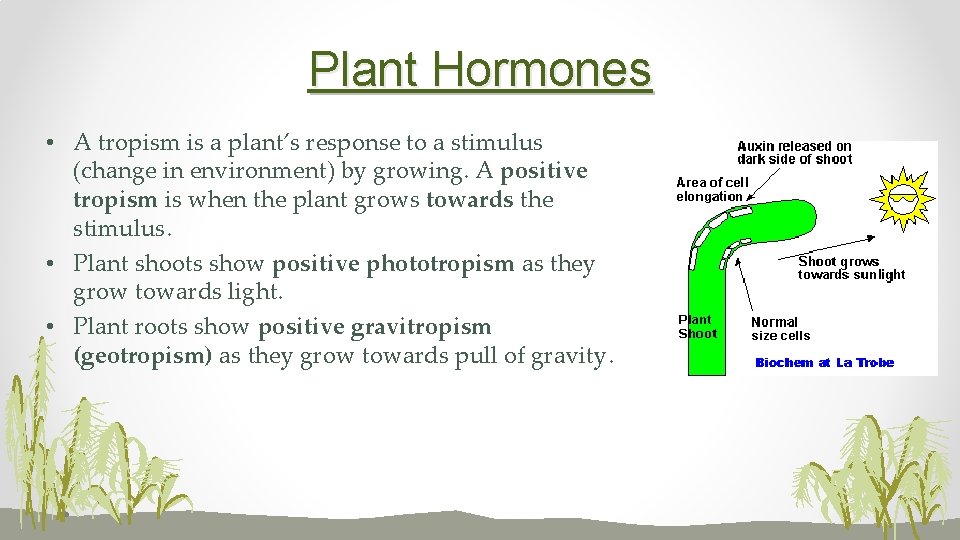 Plant Hormones

• A tropism is a plant's response to a stimulus (change in environment) by growing. A positive tropism is when the plant grows towards the stimulus.
• Plant shoots show positive phototropism as they grow towards light.
• Plant roots show positive gravitropism (geotropism) as they grow towards pull of gravity.

Auxin released on dark side of shoot

Area of cell elongation

Shoot grows towards sunlight

Plant Shoot

Normal size cells

Biochem at La Trobe